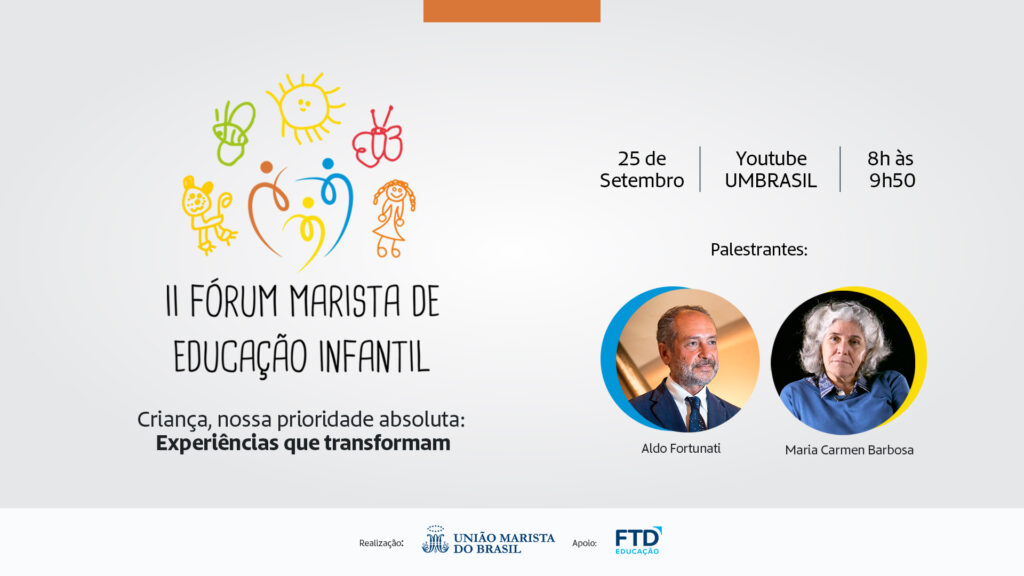 II FÓRUM MARISTA DE EDUCAÇÃO INFANTIL

Criança, nossa prioridade absoluta:
Experiências que transformam

25 de Setembro

Youtube UMBRASIL

8h às 9h50

Palestrantes:

Aldo Fortunati

Maria Carmen Barbosa

Realização:

UNIÃO MARISTA DO BRASIL

Apoio:

FTD EDUCAÇÃO